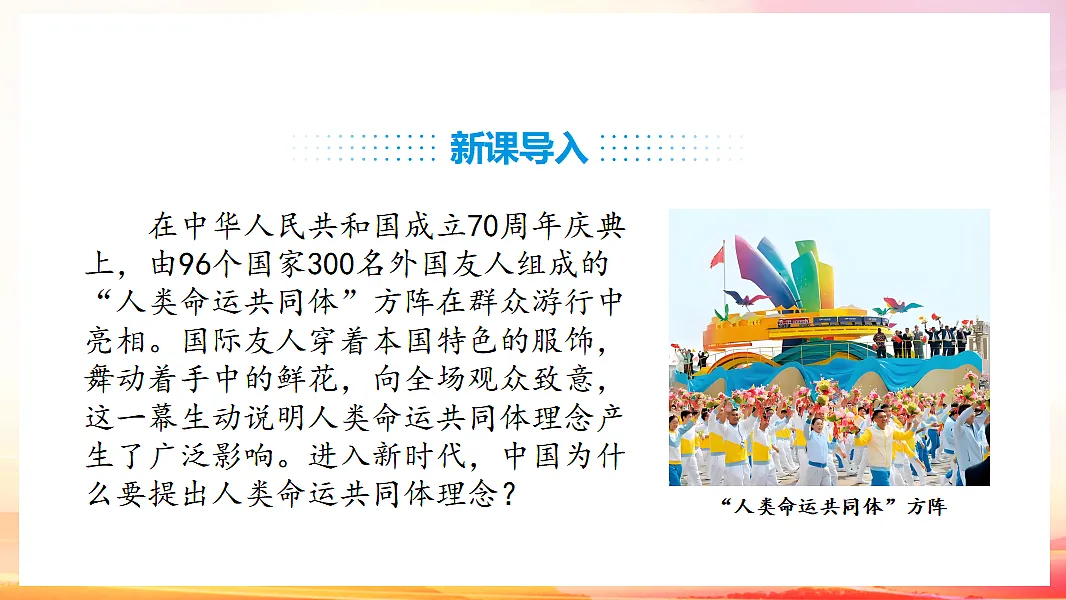 新课导入

在中华人民共和国成立70周年庆典上，由96个国家300名外国友人组成的“人类命运共同体”方阵在群众游行中亮相。国际友人穿着本国特色的服饰，舞动着手中的鲜花，向全场观众致意，这一幕生动说明人类命运共同体理念产生了广泛影响。进入新时代，中国为什么要提出人类命运共同体理念？

“人类命运共同体”方阵